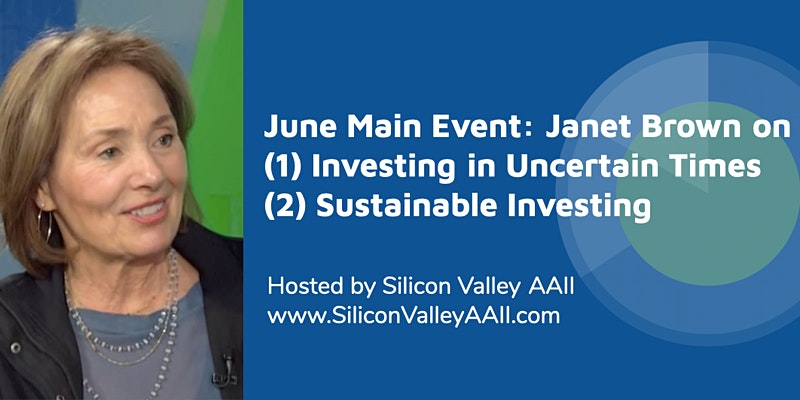 June Main Event: Janet Brown on
(1) Investing in Uncertain Times
(2) Sustainable Investing

Hosted by Silicon Valley AAII
www.SiliconValleyAAII.com